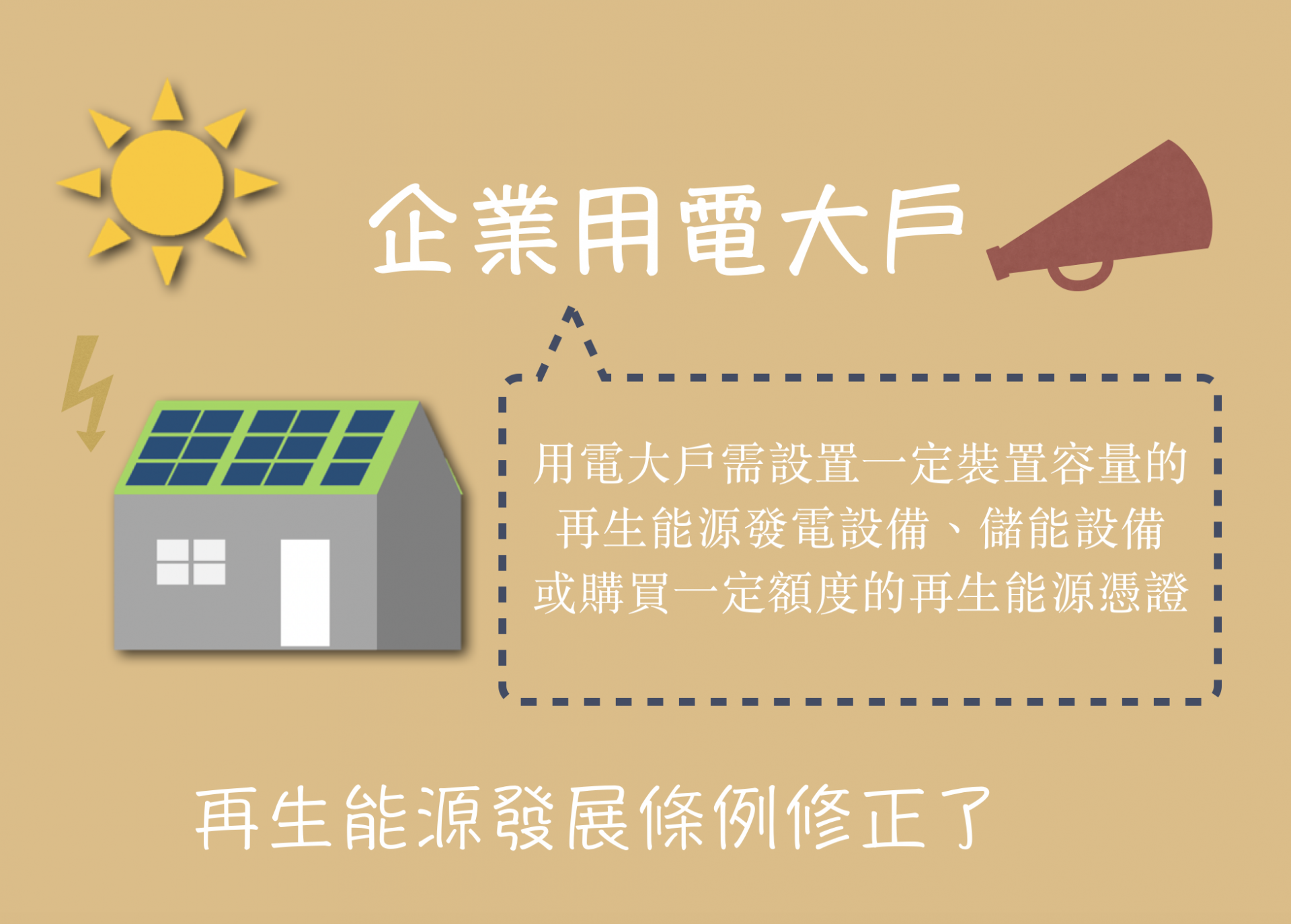 企業用電大戶

用電大戶需設置一定裝置容量的再生能源發電設備、儲能設備或購買一定額度的再生能源憑證

再生能源發展條例修正了